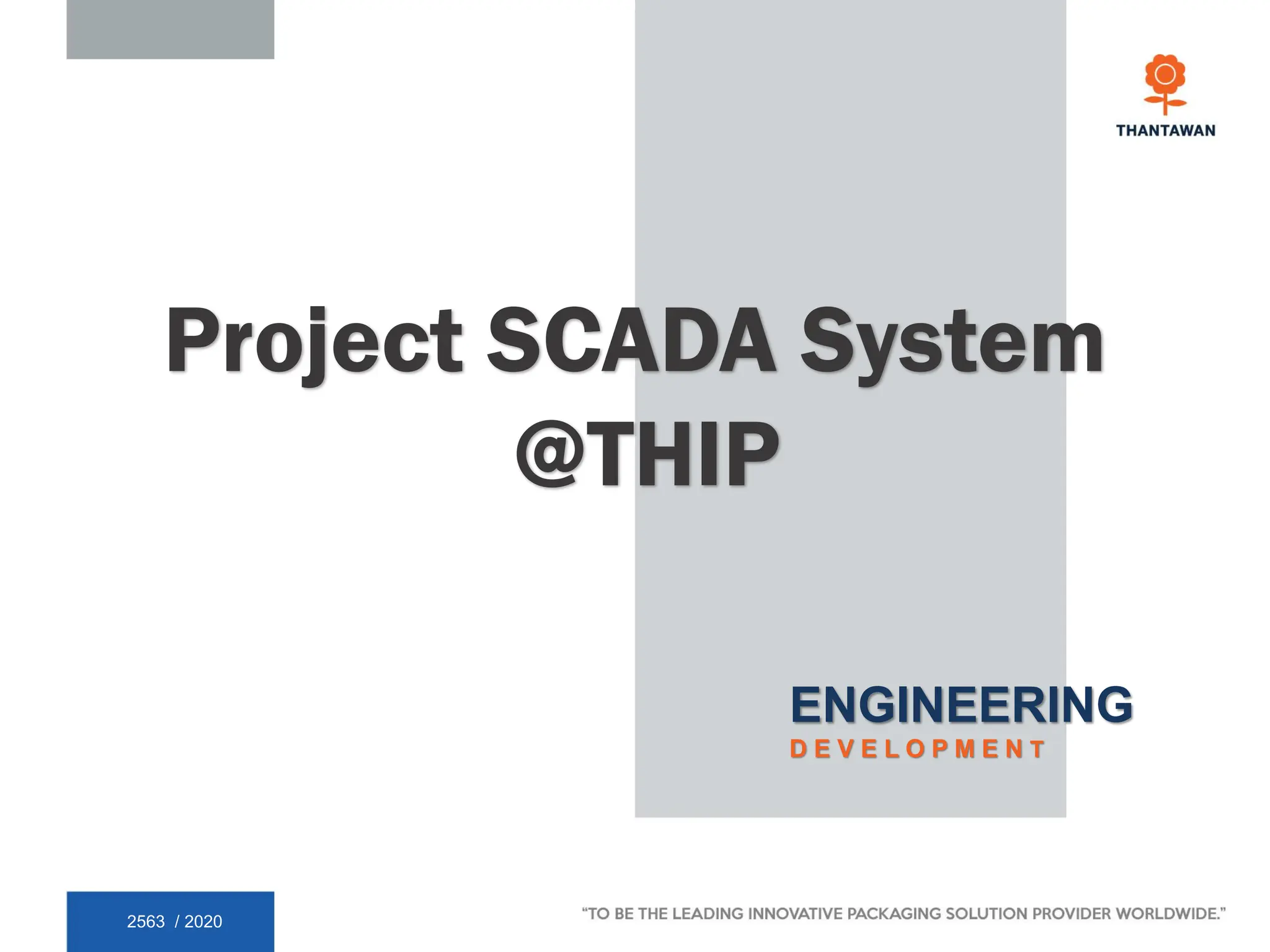 THANTAWAN

Project SCADA System
@THIP

ENGINEERING
DEVELOPMENT

2563 / 2020

"TO BE THE LEADING INNOVATIVE PACKAGING SOLUTION PROVIDER WORLDWIDE."